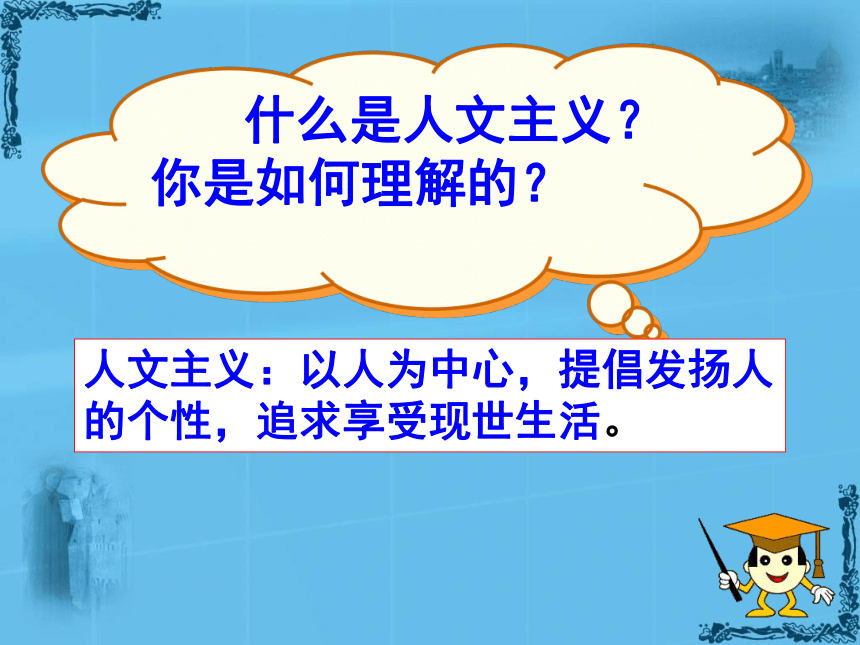 什么是人文主义？
你是如何理解的？

人文主义：以人为中心，提倡发扬人的个性，追求享受现世生活。